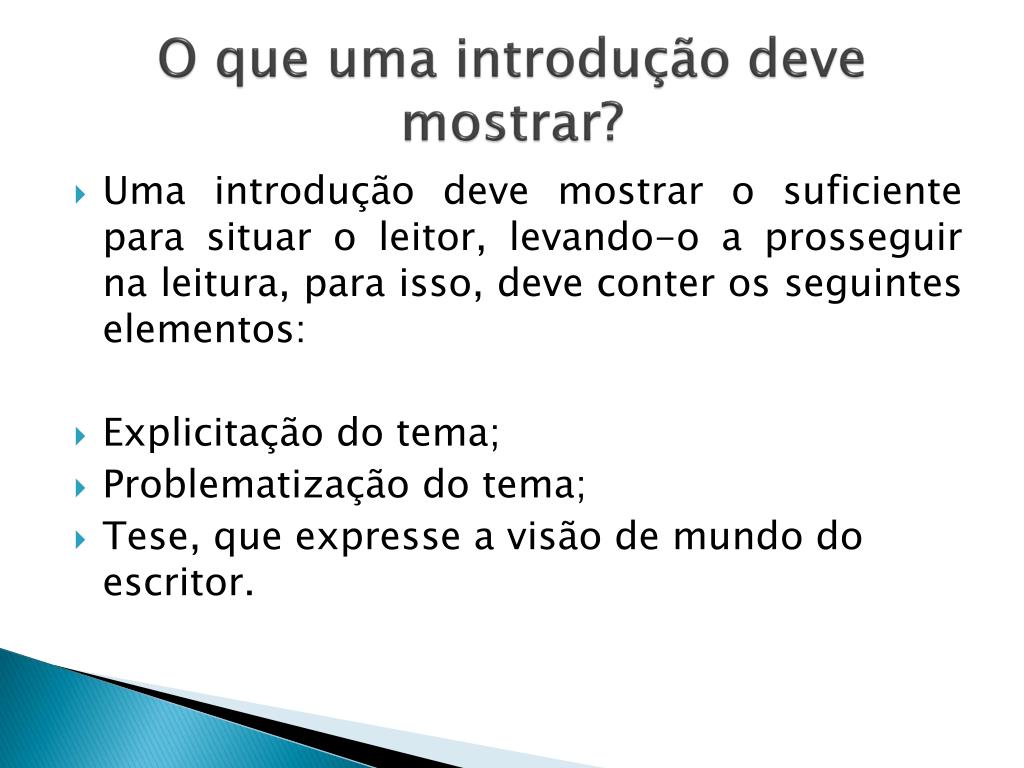 O que uma introdução deve mostrar?

Uma introdução deve mostrar o suficiente para situar o leitor, levando-o a prosseguir na leitura, para isso, deve conter os seguintes elementos:

Explicitação do tema;
Problematização do tema;
Tese, que expresse a visão de mundo do escritor.